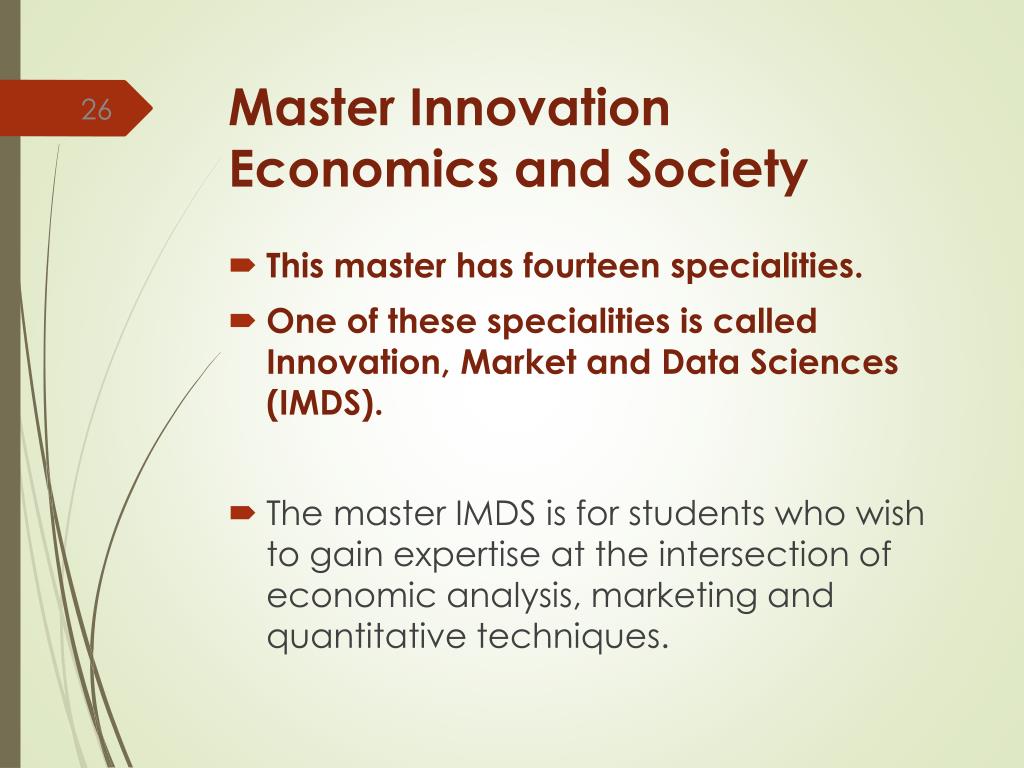 26

Master Innovation Economics and Society

This master has fourteen specialities.

One of these specialities is called Innovation, Market and Data Sciences (IMDS).

The master IMDS is for students who wish to gain expertise at the intersection of economic analysis, marketing and quantitative techniques.